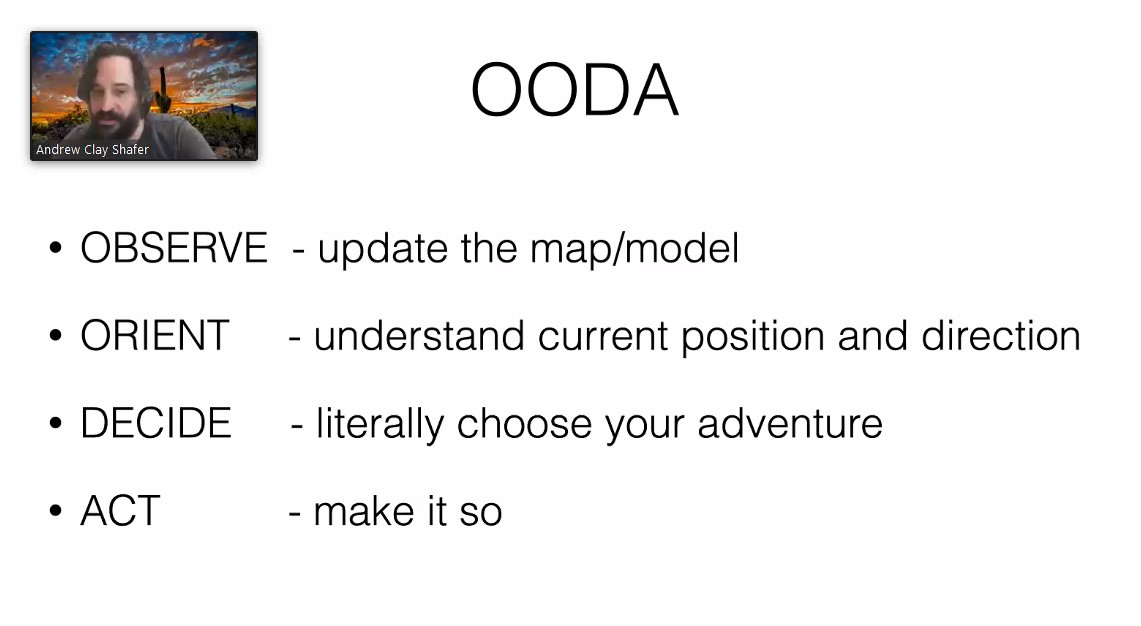 Andrew Clay Shafer

OODA

• OBSERVE - update the map/model
• ORIENT - understand current position and direction
• DECIDE - literally choose your adventure
• ACT - make it so